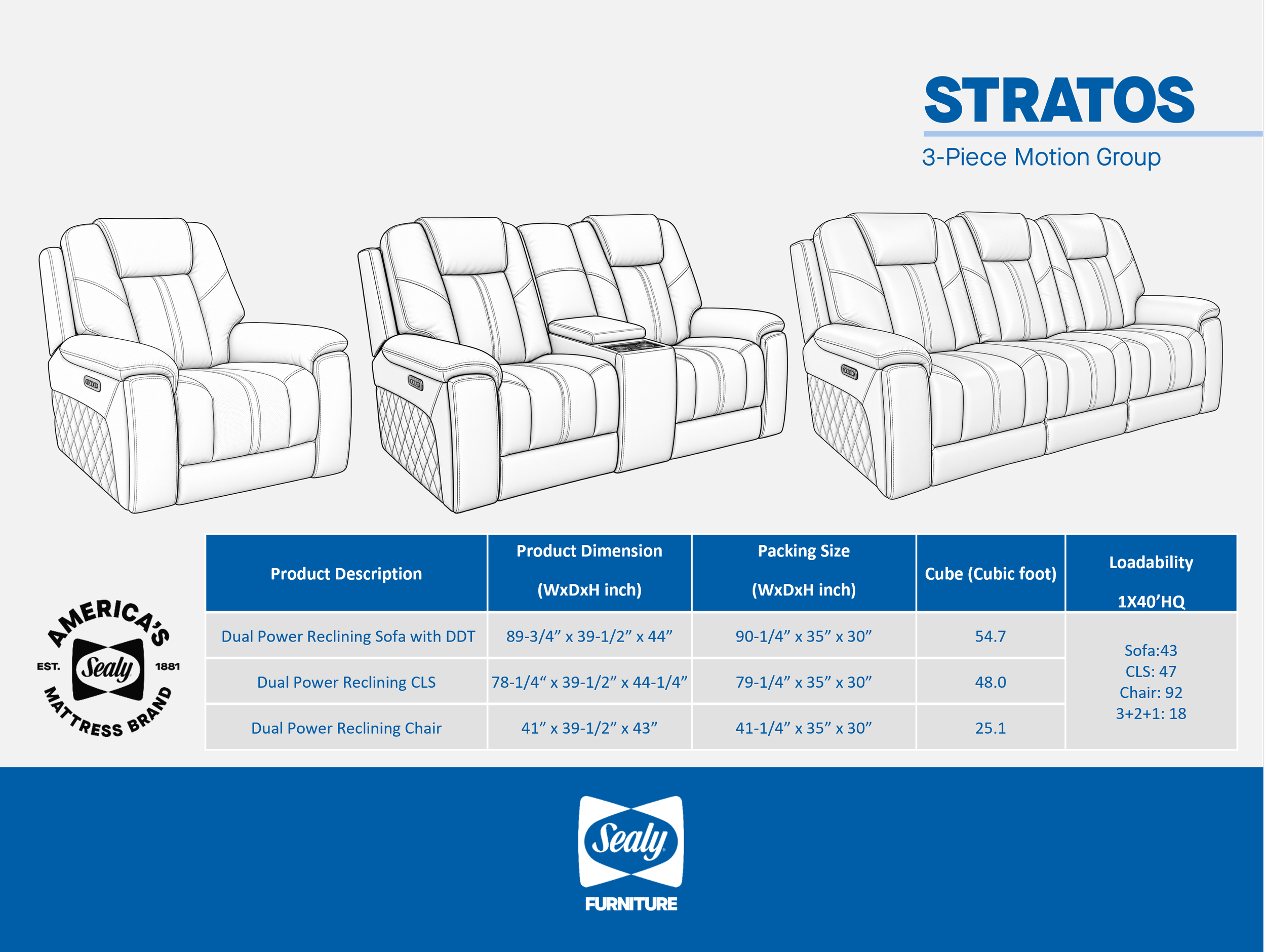 STRATOS

3-Piece Motion Group

AMERICA'S
EST. Sealy 1881
MATTRESS BRAND

| Product Description | Product Dimension (WxDxH inch) | Packing Size (WxDxH inch) | Cube (Cubic foot) | Loadability 1X40'HQ |
|---|---|---|---|---|
| Dual Power Reclining Sofa with DDT | 89-3/4" x 39-1/2" x 44" | 90-1/4" x 35" x 30" | 54.7 | Sofa:43 CLS: 47 Chair: 92 3+2+1: 18 |
| Dual Power Reclining CLS | 78-1/4" x 39-1/2" x 44-1/4" | 79-1/4" x 35" x 30" | 48.0 | |
| Dual Power Reclining Chair | 41" x 39-1/2" x 43" | 41-1/4" x 35" x 30" | 25.1 | |

Sealy
FURNITURE